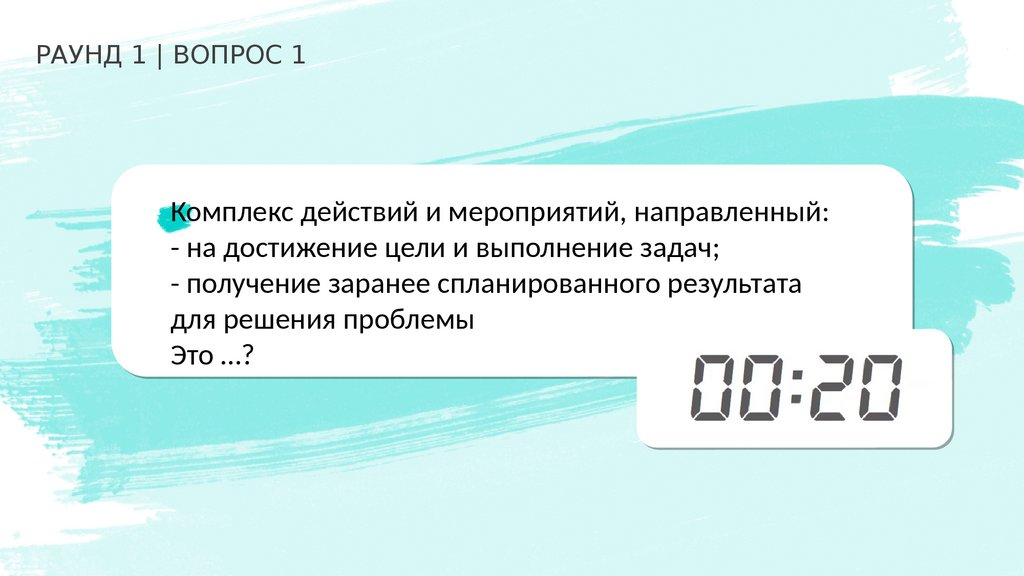 РАУНД 1 | ВОПРОС 1

Комплекс действий и мероприятий, направленный:
- на достижение цели и выполнение задач;
- получение заранее спланированного результата для решения проблемы
Это …?

00:20